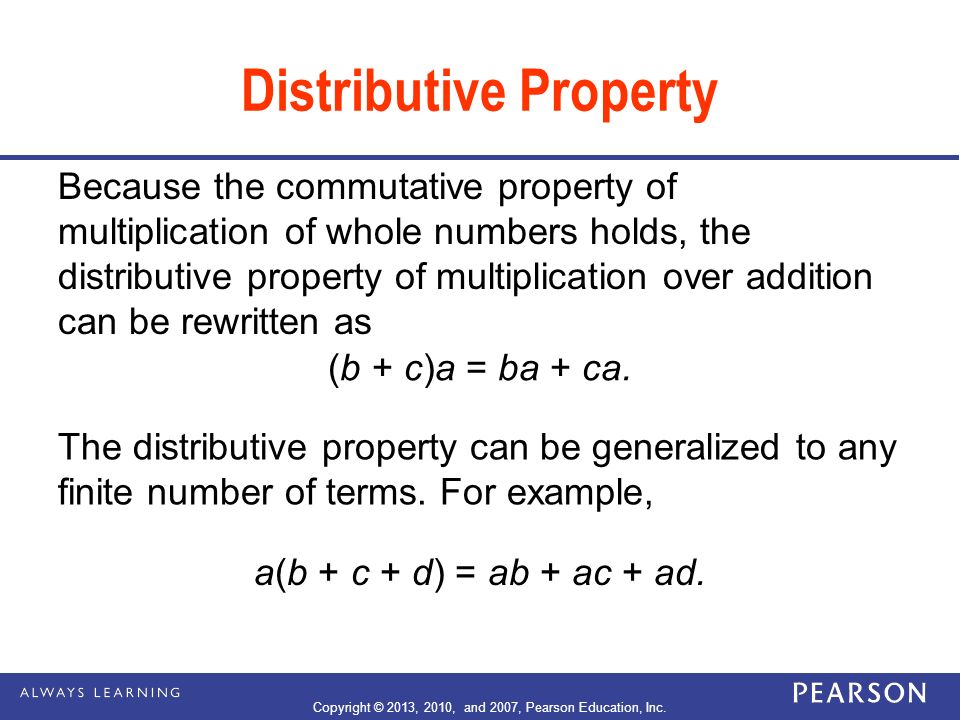 Distributive Property

Because the commutative property of multiplication of whole numbers holds, the distributive property of multiplication over addition can be rewritten as

$(b + c)a = ba + ca.$

The distributive property can be generalized to any finite number of terms. For example,

$a(b + c + d) = ab + ac + ad.$

ALWAYS LEARNING

Copyright © 2013, 2010, and 2007, Pearson Education, Inc.

PEARSON